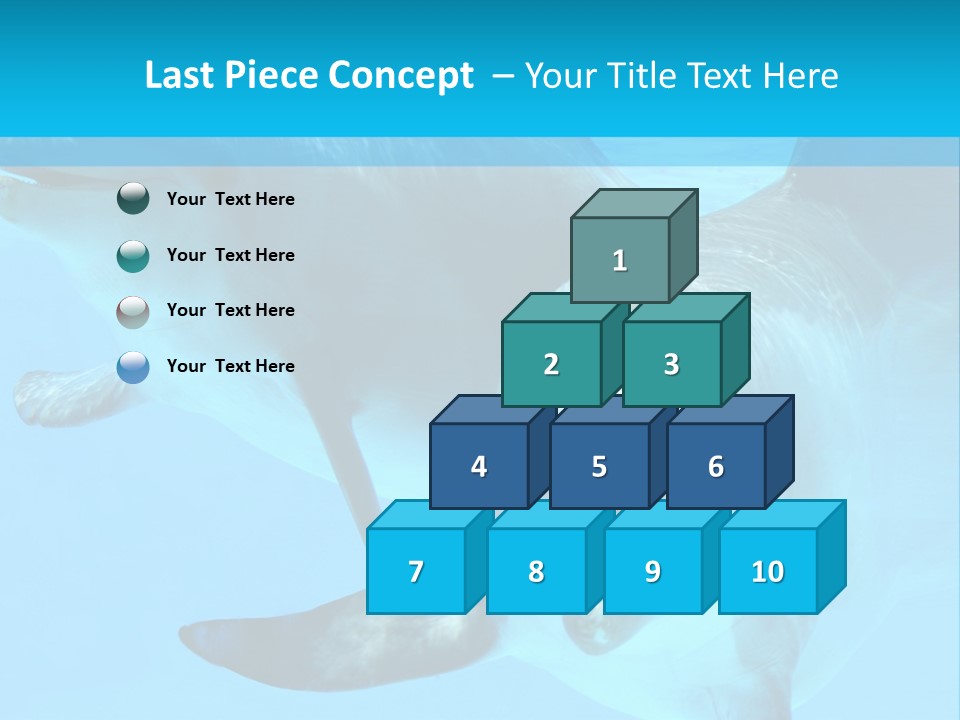 Last Piece Concept – Your Title Text Here

Your Text Here

Your Text Here

Your Text Here

Your Text Here

1

2 3

4 5 6

7 8 9 10